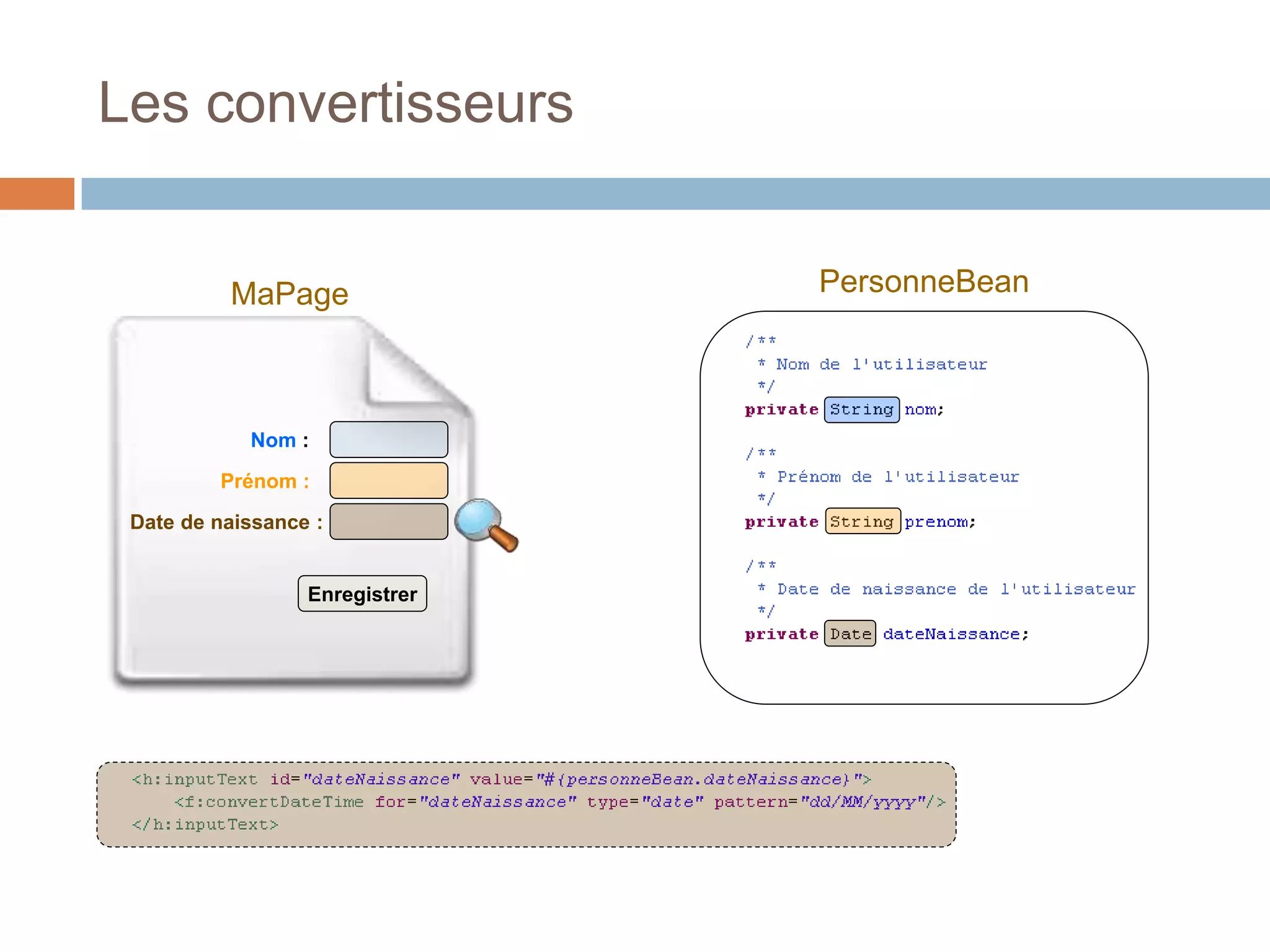 Les convertisseurs

MaPage

Nom :

Prénom :

Date de naissance :

Enregistrer

PersonneBean

/**
 * Nom de l'utilisateur
 */
private String nom;

/**
 * Prénom de l'utilisateur
 */
private String prenom;

/**
 * Date de naissance de l'utilisateur
 */
private Date dateNaissance;

<h:inputText id="dateNaissance" value="#{personneBean.dateNaissance}">
<f:convertDateTime for="dateNaissance" type="date" pattern="dd/MM/yyyy"/>
</h:inputText>